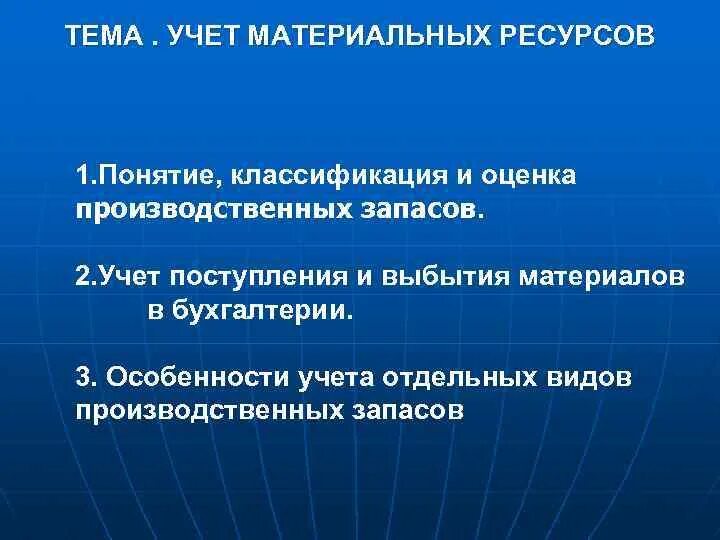 ТЕМА . УЧЕТ МАТЕРИАЛЬНЫХ РЕСУРСОВ

1.Понятие, классификация и оценка производственных запасов.

2.Учет поступления и выбытия материалов в бухгалтерии.

3. Особенности учета отдельных видов производственных запасов